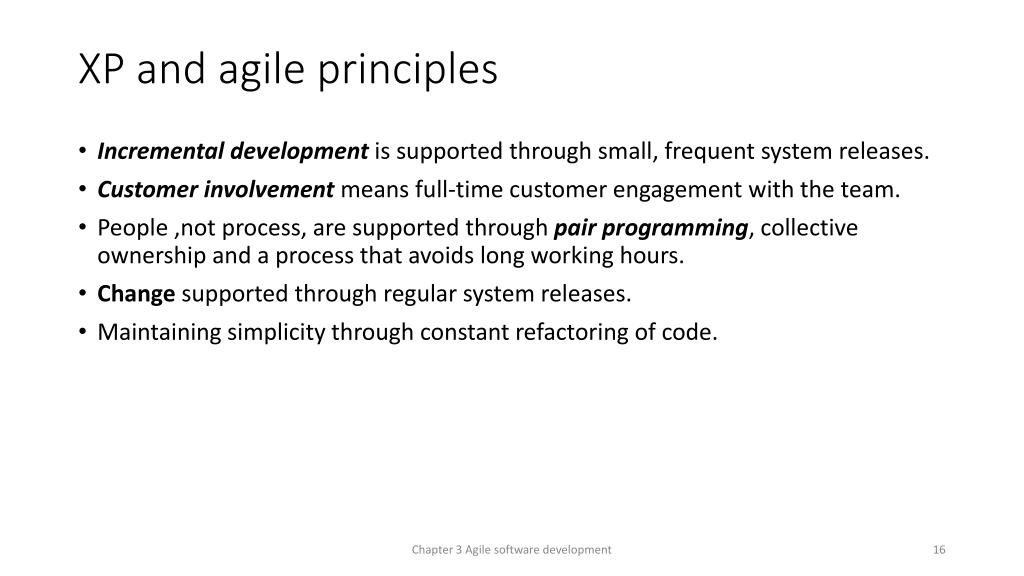 XP and agile principles

• Incremental development is supported through small, frequent system releases.
• Customer involvement means full-time customer engagement with the team.
• People ,not process, are supported through pair programming, collective ownership and a process that avoids long working hours.
• Change supported through regular system releases.
• Maintaining simplicity through constant refactoring of code.

Chapter 3 Agile software development

16